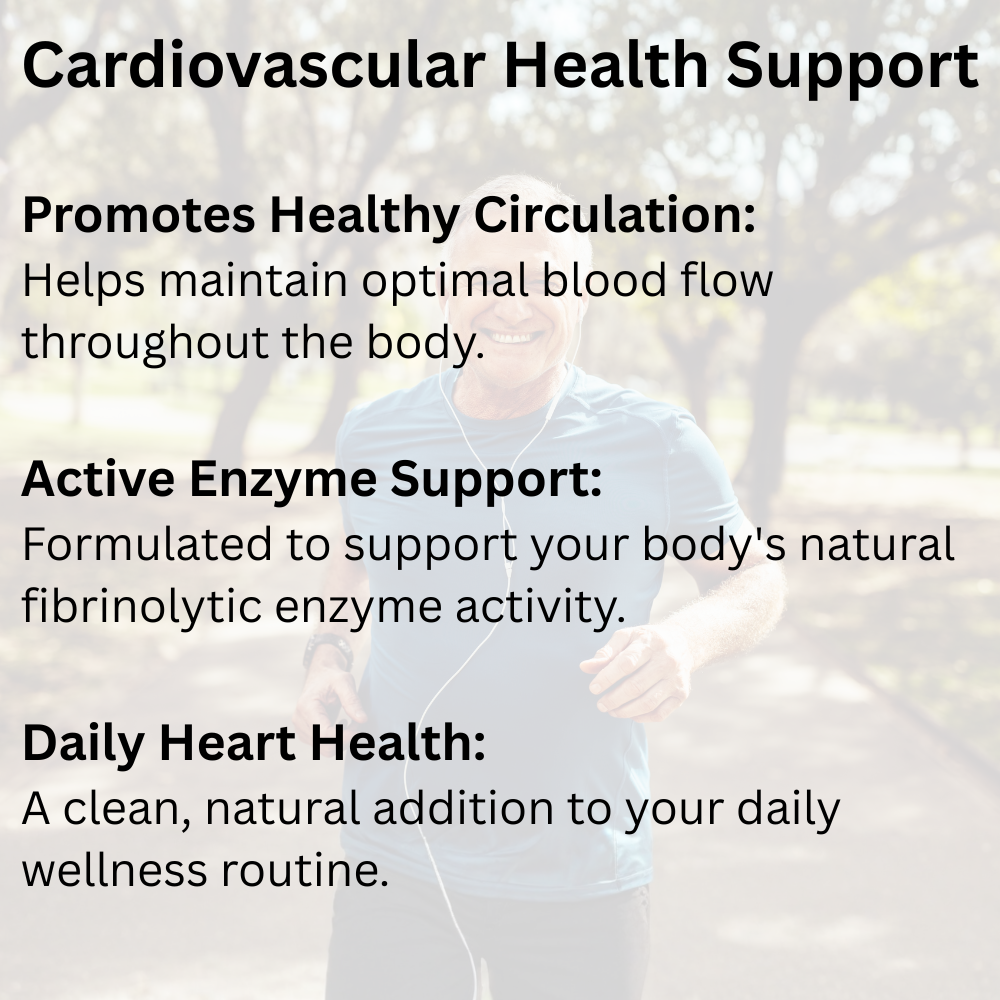 Cardiovascular Health Support

Promotes Healthy Circulation:
Helps maintain optimal blood flow throughout the body.

Active Enzyme Support:
Formulated to support your body's natural fibrinolytic enzyme activity.

Daily Heart Health:
A clean, natural addition to your daily wellness routine.